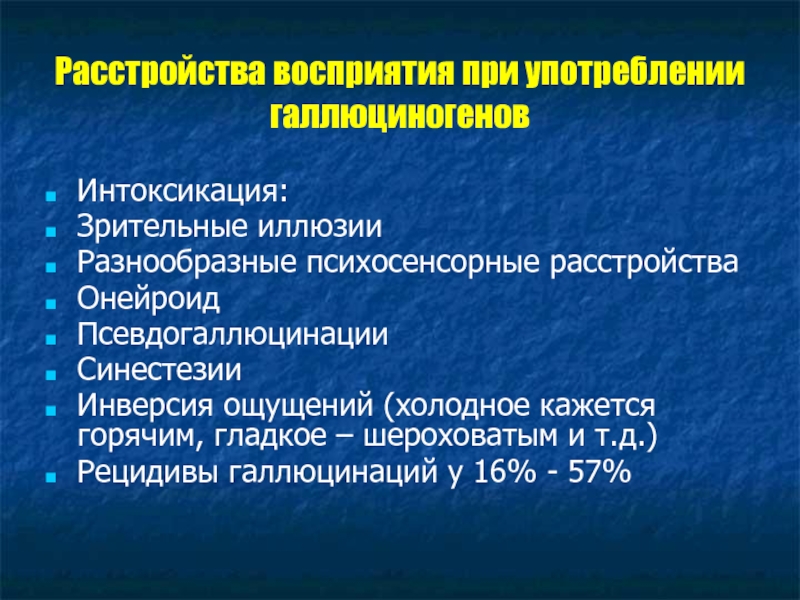 Расстройства восприятия при употреблении галлюциногенов

- Интоксикация:
- Зрительные иллюзии
- Разнообразные психосенсорные расстройства
- Онейроид
- Псевдогаллюцинации
- Синестезии
- Инверсия ощущений (холодное кажется горячим, гладкое – шероховатым и т.д.)
- Рецидивы галлюцинаций у 16% - 57%